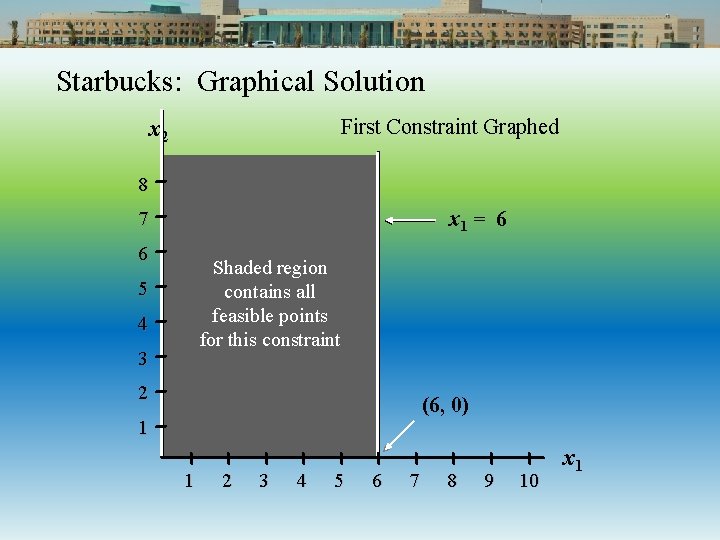 Starbucks: Graphical Solution

First Constraint Graphed

$x_2$

8
7
6
5
4
3
2
1

$x_1 = 6$

Shaded region contains all feasible points for this constraint

(6, 0)

1 2 3 4 5 6 7 8 9 10

$x_1$